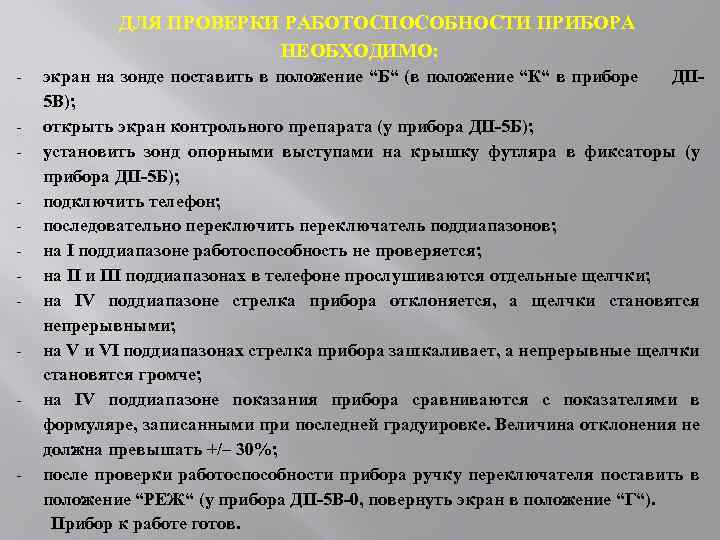 ДЛЯ ПРОВЕРКИ РАБОТОСПОСОБНОСТИ ПРИБОРА НЕОБХОДИМО:

- экран на зонде поставить в положение “Б“ (в положение “К“ в приборе ДП-5В);
- открыть экран контрольного препарата (у прибора ДП-5Б);
- установить зонд опорными выступами на крышку футляра в фиксаторы (у прибора ДП-5Б);
- подключить телефон;
- последовательно переключить переключатель поддиапазонов;
- на I поддиапазоне работоспособность не проверяется;
- на II и III поддиапазонах в телефоне прослушиваются отдельные щелчки;
- на IV поддиапазоне стрелка прибора отклоняется, а щелчки становятся непрерывными;
- на V и VI поддиапазонах стрелка прибора зашкаливает, а непрерывные щелчки становятся громче;
- на IV поддиапазоне показания прибора сравниваются с показателями в формуляре, записанными при последней градуировке. Величина отклонения не должна превышать +/– 30%;
- после проверки работоспособности прибора ручку переключателя поставить в положение “РЕЖ“ (у прибора ДП-5В-0, повернуть экран в положение “Г“).

Прибор к работе готов.